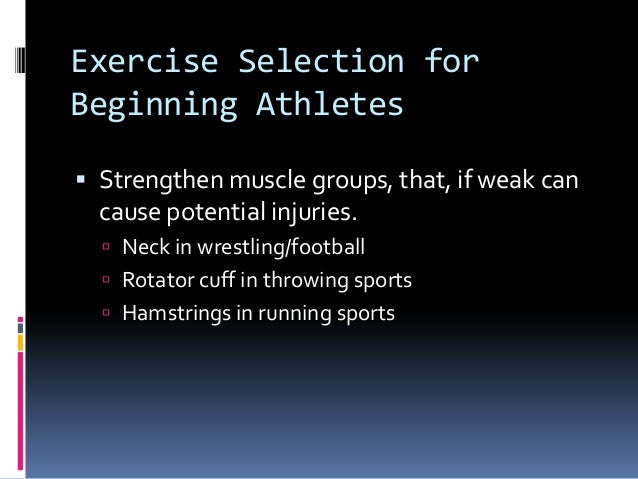 Exercise Selection for Beginning Athletes

▪ Strengthen muscle groups, that, if weak can cause potential injuries.
▫ Neck in wrestling/football
▫ Rotator cuff in throwing sports
▫ Hamstrings in running sports